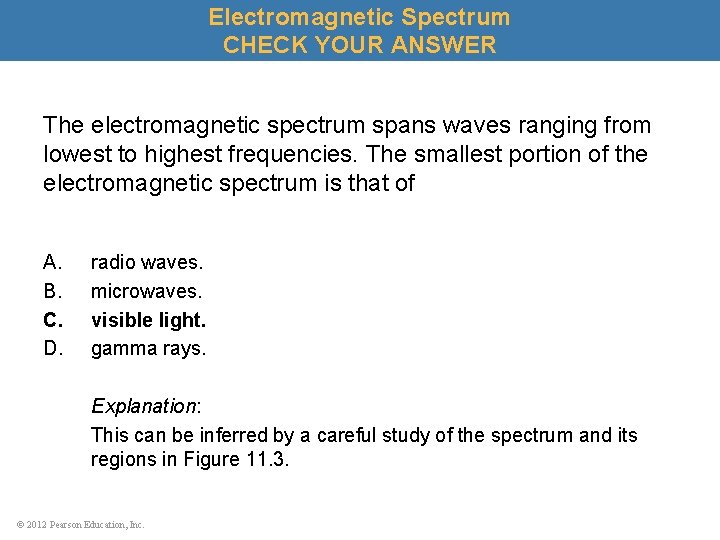 Electromagnetic Spectrum
CHECK YOUR ANSWER

The electromagnetic spectrum spans waves ranging from lowest to highest frequencies. The smallest portion of the electromagnetic spectrum is that of

A. radio waves.
B. microwaves.
C. visible light.
D. gamma rays.

Explanation:
This can be inferred by a careful study of the spectrum and its regions in Figure 11.3.

© 2012 Pearson Education, Inc.